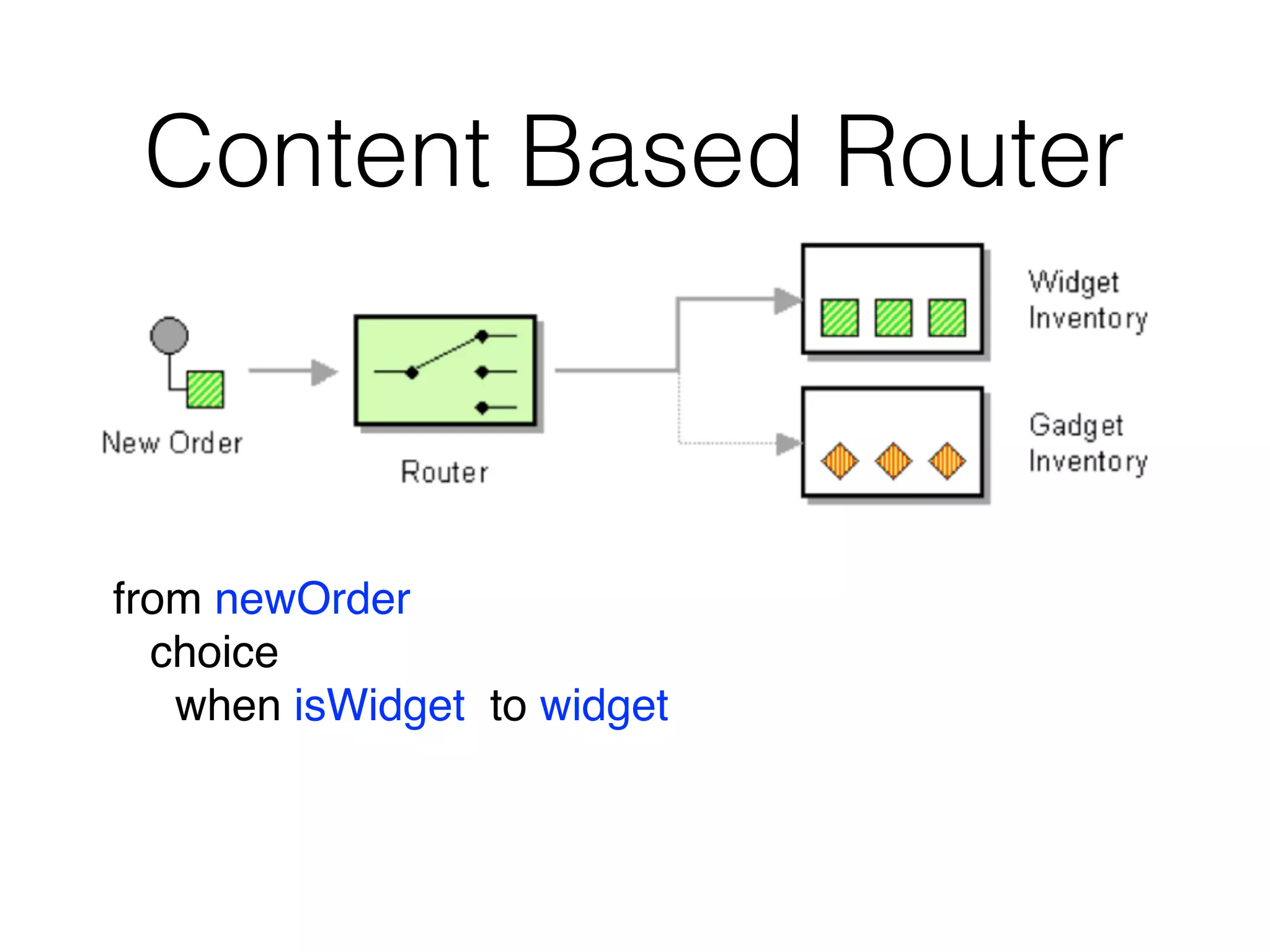 Content Based Router

New Order

Router

Widget Inventory

Gadget Inventory

from newOrder
choice
when isWidget to widget